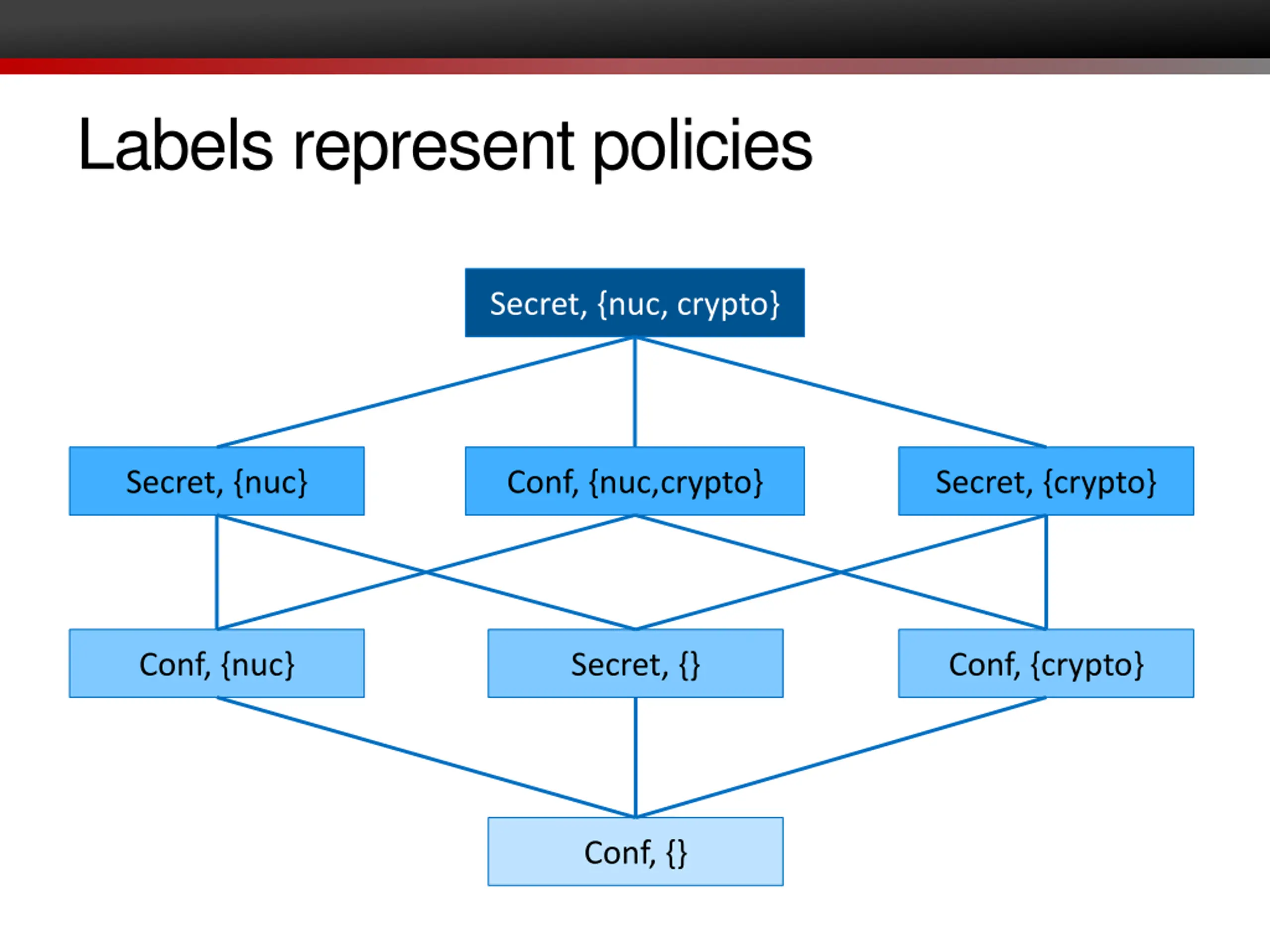 Labels represent policies

Secret, {nuc, crypto}

Secret, {nuc}

Conf, {nuc,crypto}

Secret, {crypto}

Conf, {nuc}

Secret, {}

Conf, {crypto}

Conf, {}